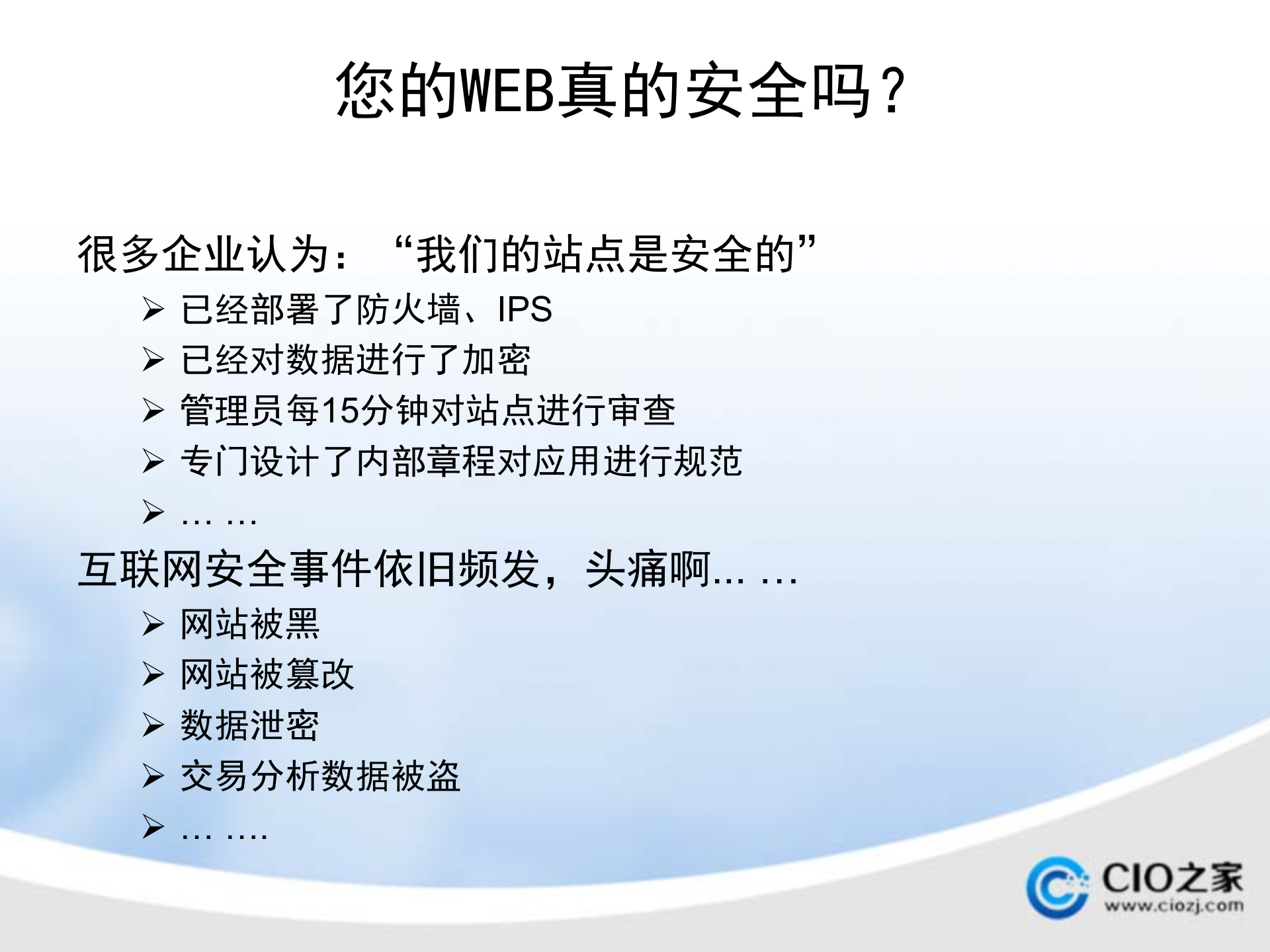 您的WEB真的安全吗？

很多企业认为：“我们的站点是安全的”

➢ 已经部署了防火墙、IPS
➢ 已经对数据进行了加密
➢ 管理员每15分钟对站点进行审查
➢ 专门设计了内部章程对应用进行规范
➢ … …

互联网安全事件依旧频发，头痛啊… …

➢ 网站被黑
➢ 网站被篡改
➢ 数据泄密
➢ 交易分析数据被盗
➢ … ….

CIO之家
www.ciozj.com